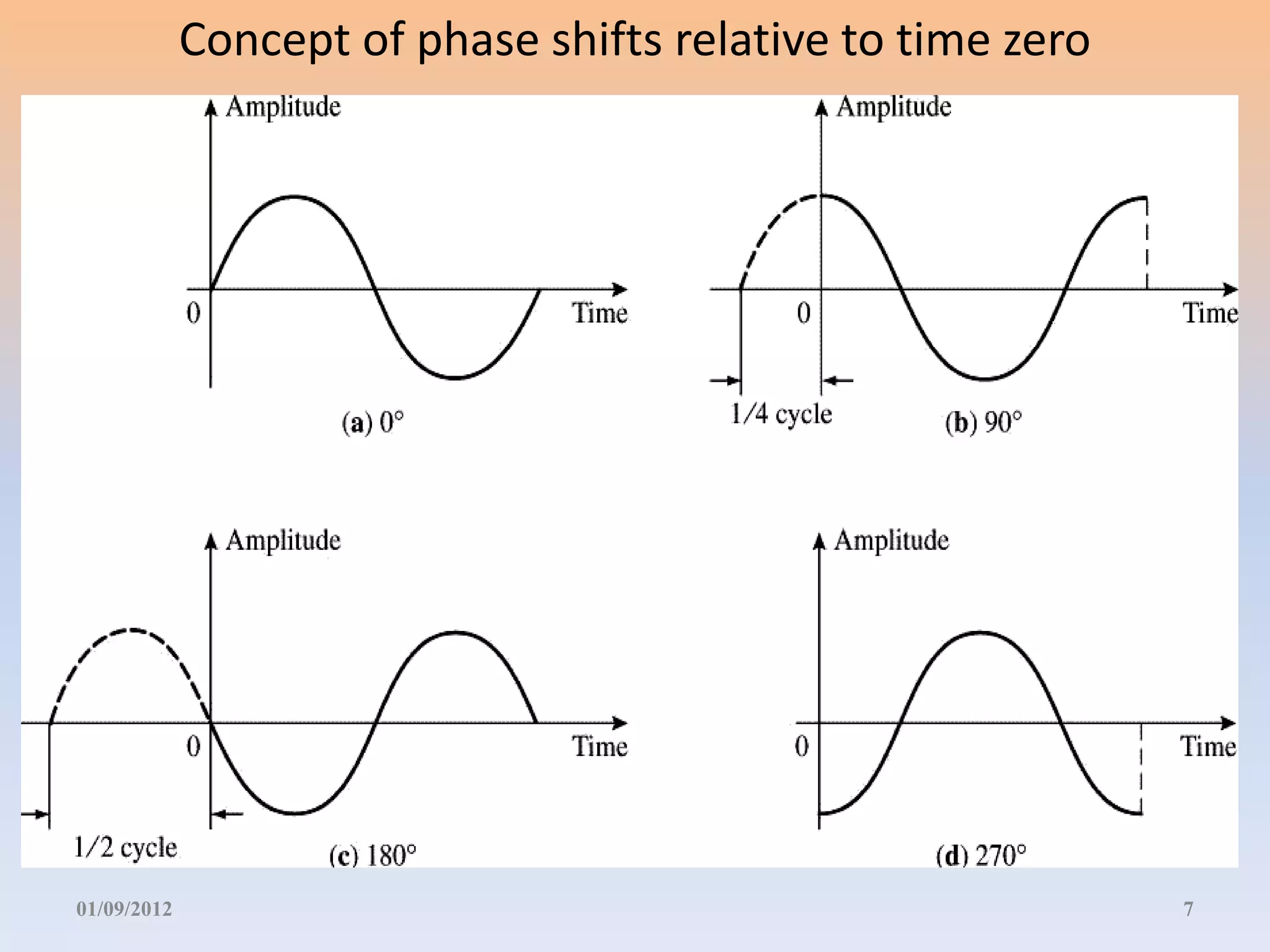 Concept of phase shifts relative to time zero

Amplitude
0
Time
(a) 0°

Amplitude
0
Time
1/4 cycle
(b) 90°

Amplitude
0
Time
1/2 cycle
(c) 180°

Amplitude
0
Time
(d) 270°

01/09/2012

7